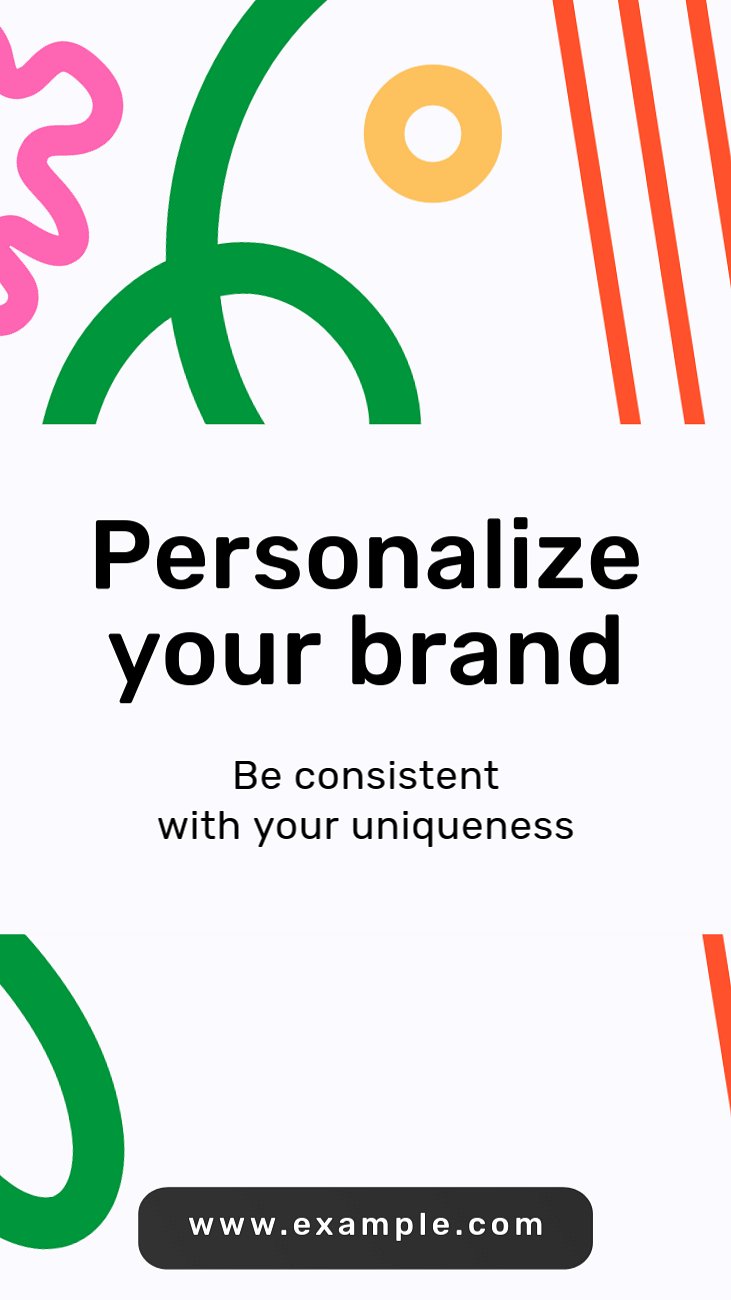 Personalize your brand

Be consistent with your uniqueness

www.example.com